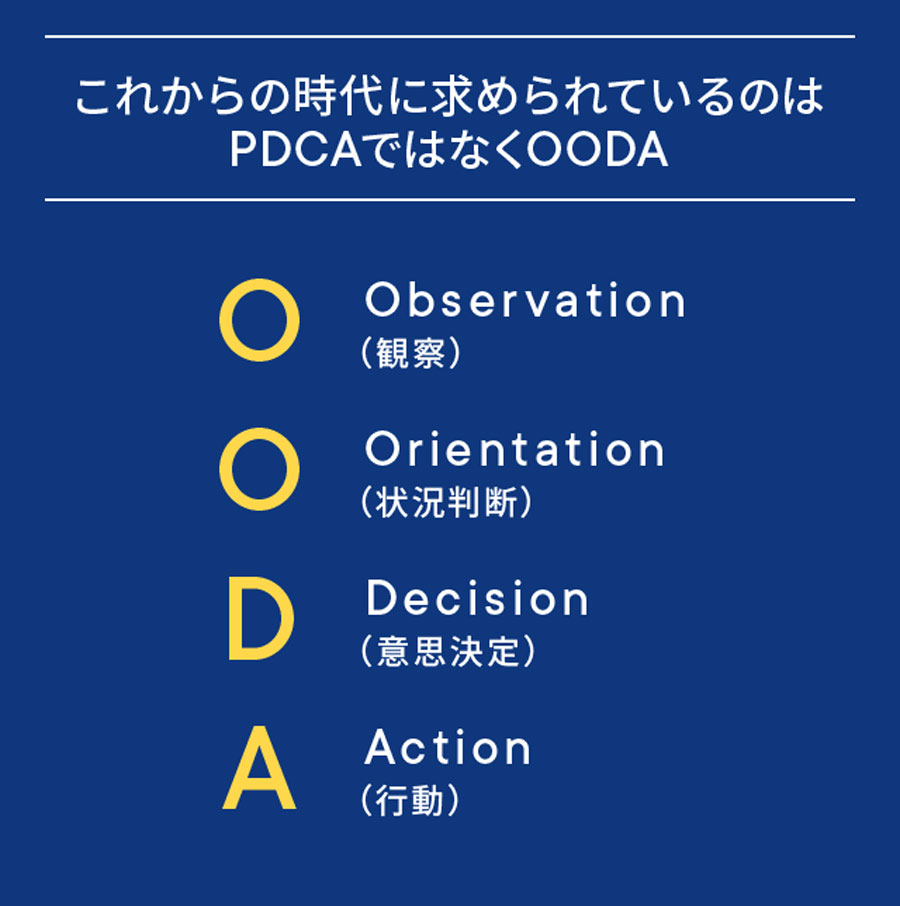 これからの時代に求められているのは
PDCAではなくOODA

O
Observation
（観察）

O
Orientation
（状況判断）

D
Decision
（意思決定）

A
Action
（行動）